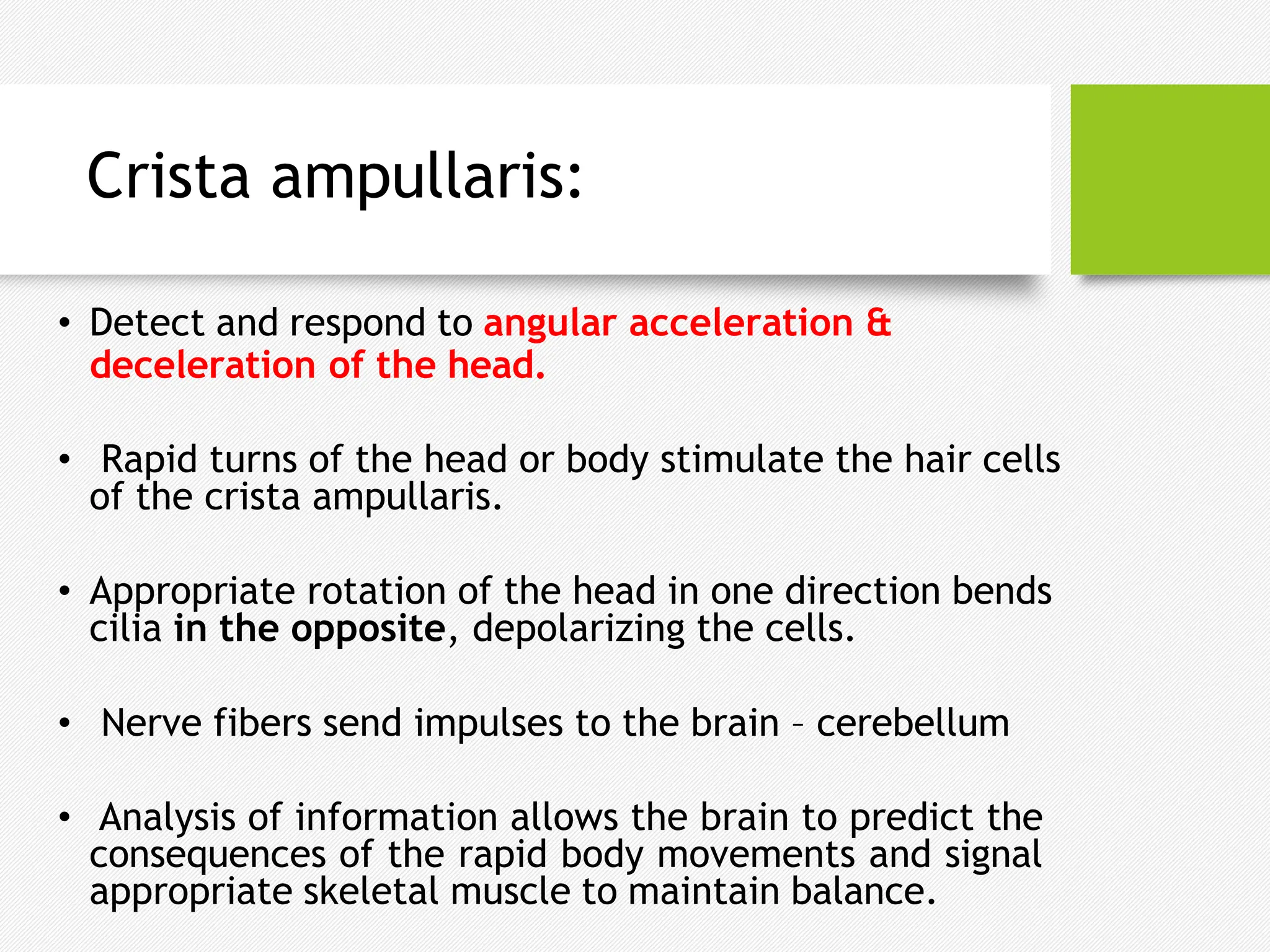 Crista ampullaris:

• Detect and respond to angular acceleration & deceleration of the head.

• Rapid turns of the head or body stimulate the hair cells of the crista ampullaris.

• Appropriate rotation of the head in one direction bends cilia in the opposite, depolarizing the cells.

• Nerve fibers send impulses to the brain – cerebellum

• Analysis of information allows the brain to predict the consequences of the rapid body movements and signal appropriate skeletal muscle to maintain balance.